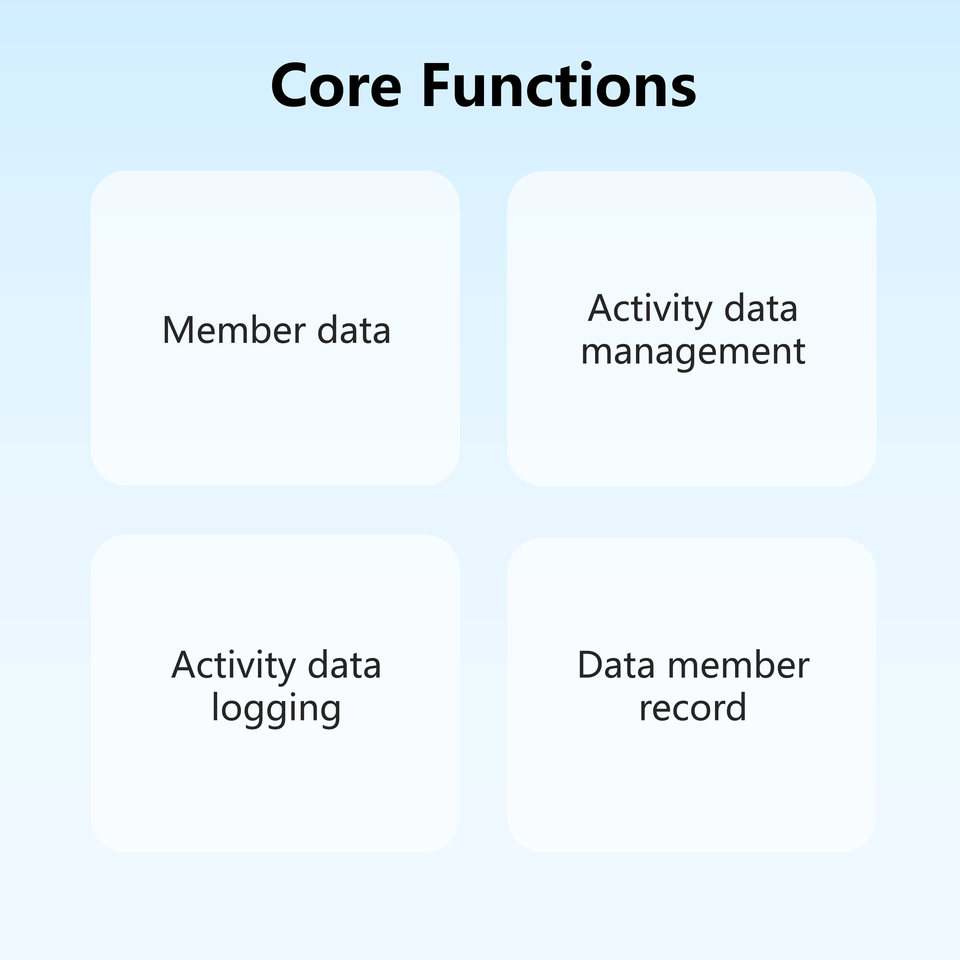 Core Functions

Member data

Activity data management

Activity data logging

Data member record